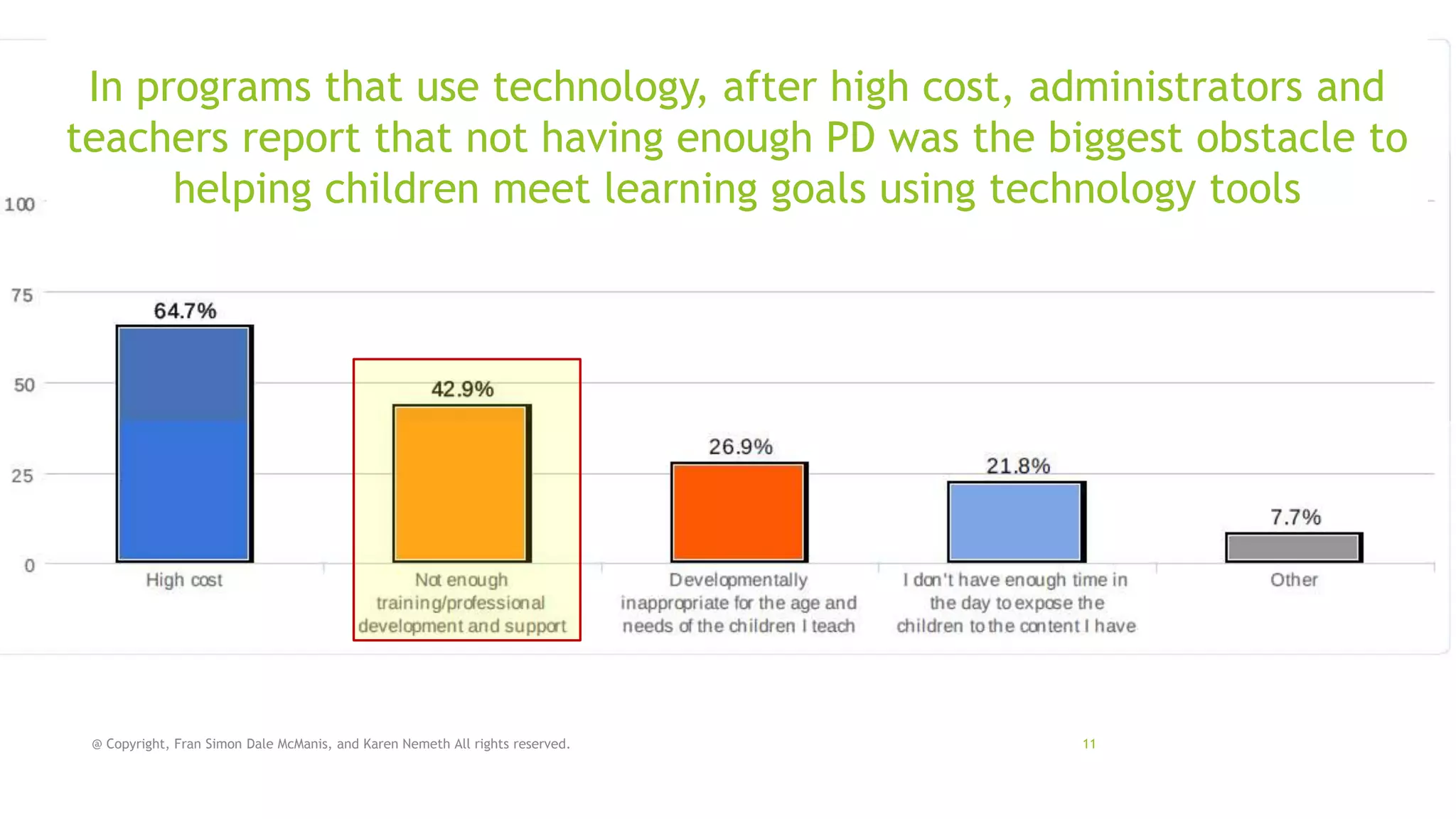 In programs that use technology, after high cost, administrators and teachers report that not having enough PD was the biggest obstacle to helping children meet learning goals using technology tools

100

75

50

25

0

64.7%

42.9%

26.9%

21.8%

7.7%

High cost

Not enough training/professional development and support

Developmentally inappropriate for the age and needs of the children I teach

I don't have enough time in the day to expose the children to the content I have

Other

@ Copyright, Fran Simon Dale McManis, and Karen Nemeth All rights reserved.

11